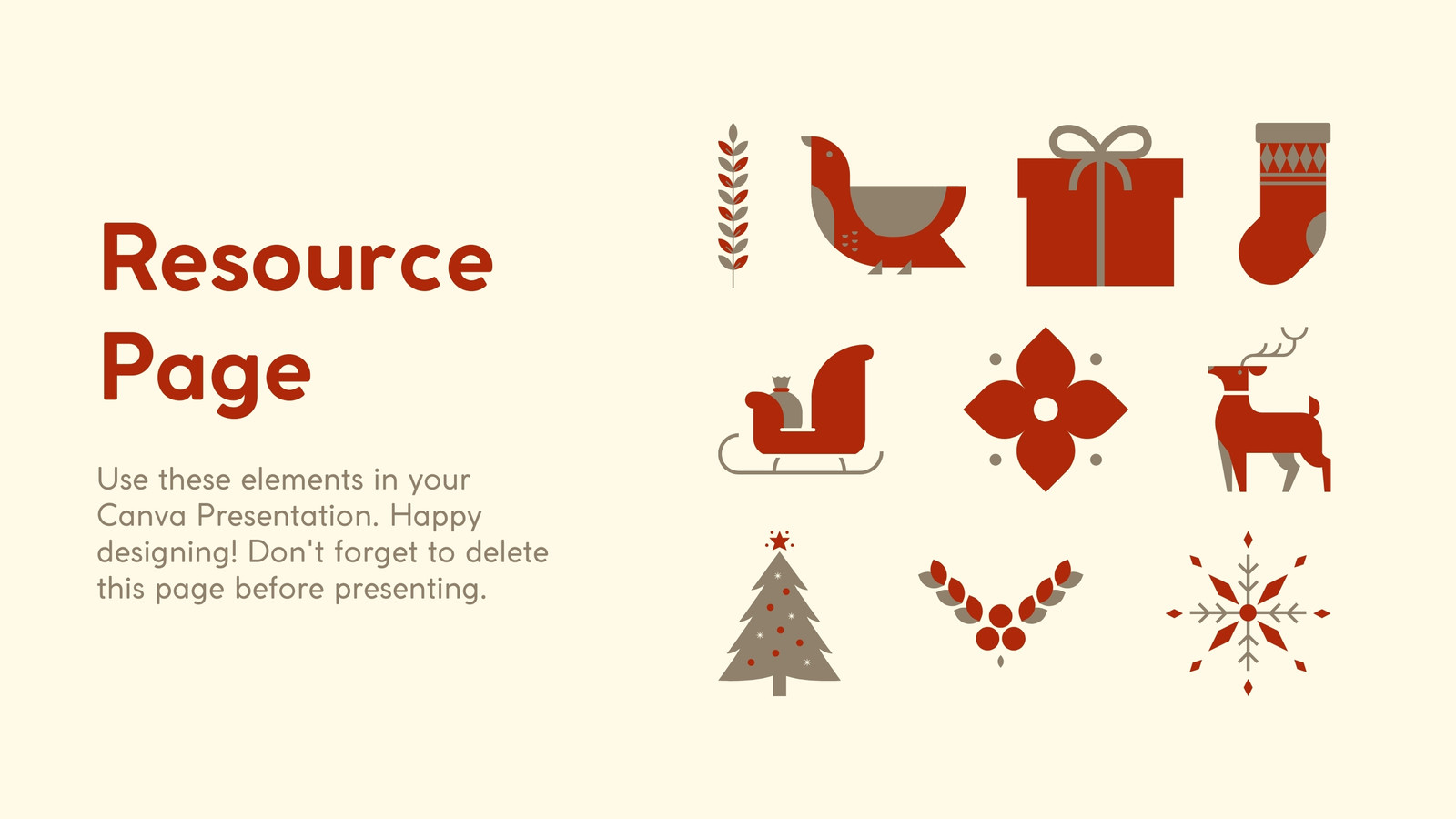 Resource Page

Use these elements in your Canva Presentation. Happy designing! Don't forget to delete this page before presenting.